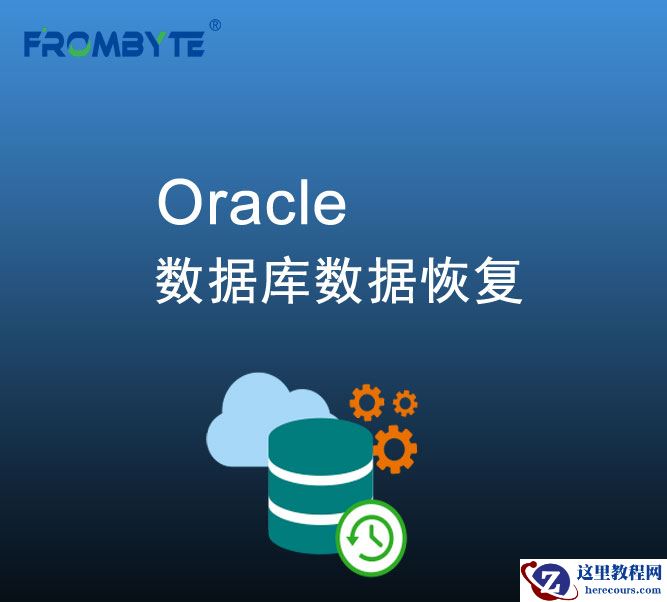 FROMBYTE®

Oracle
数据库数据恢复

这里教程网
herecours.com